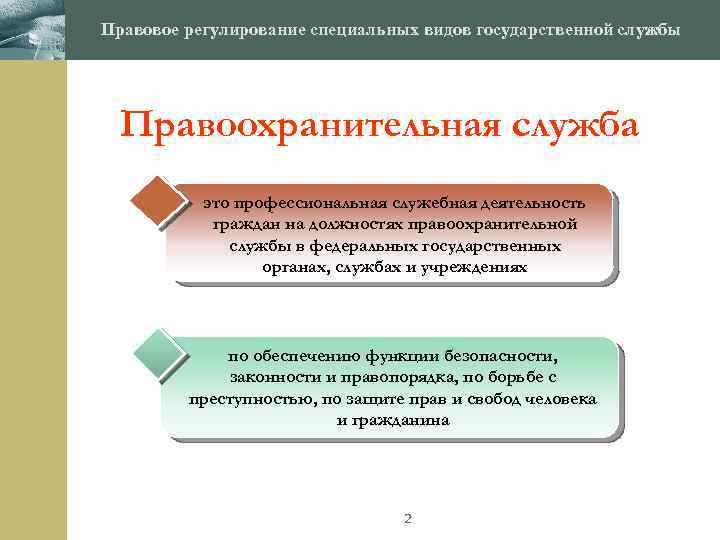 Правовое регулирование специальных видов государственной службы

Правоохранительная служба

это профессиональная служебная деятельность граждан на должностях правоохранительной службы в федеральных государственных органах, службах и учреждениях

по обеспечению функции безопасности, законности и правопорядка, по борьбе с преступностью, по защите прав и свобод человека и гражданина

2